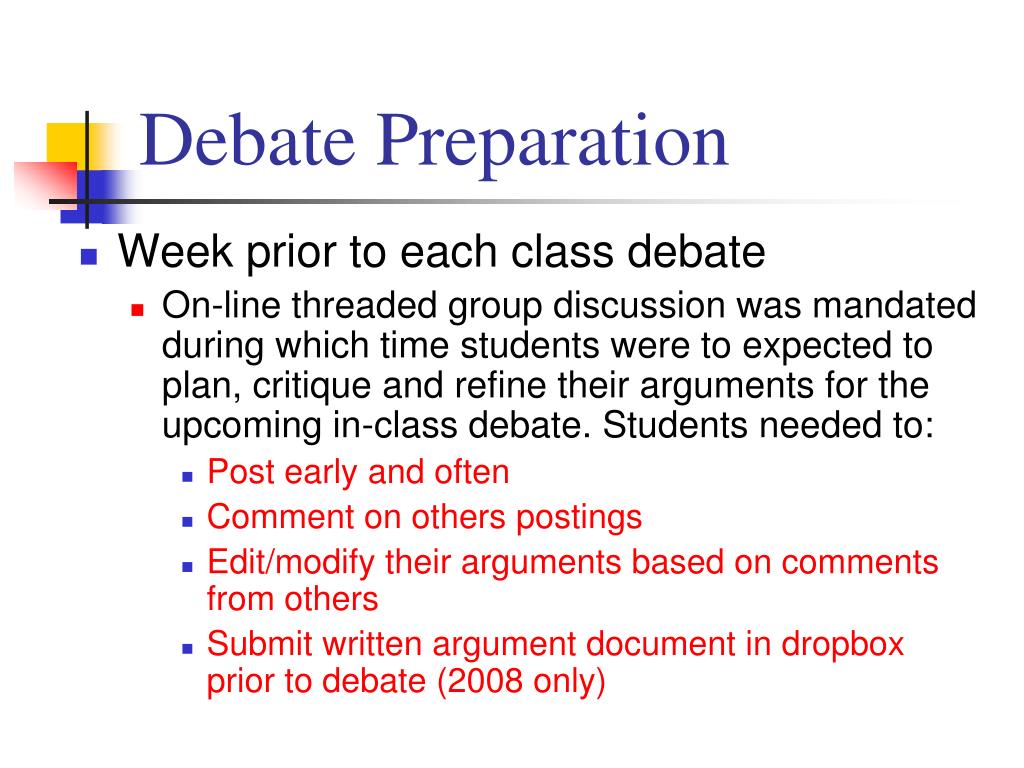 Debate Preparation

Week prior to each class debate

On-line threaded group discussion was mandated during which time students were to expected to plan, critique and refine their arguments for the upcoming in-class debate. Students needed to:

Post early and often

Comment on others postings

Edit/modify their arguments based on comments from others

Submit written argument document in dropbox prior to debate (2008 only)